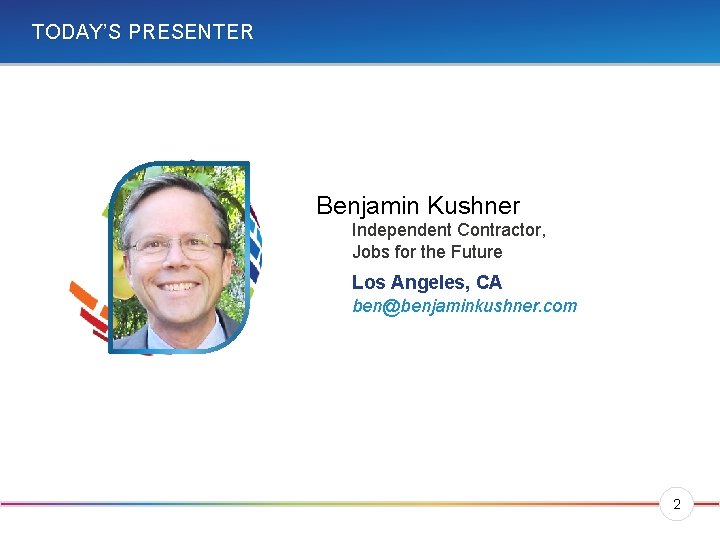 TODAY'S PRESENTER

Benjamin Kushner
Independent Contractor, Jobs for the Future

Los Angeles, CA
ben@benjaminkushner.com

2